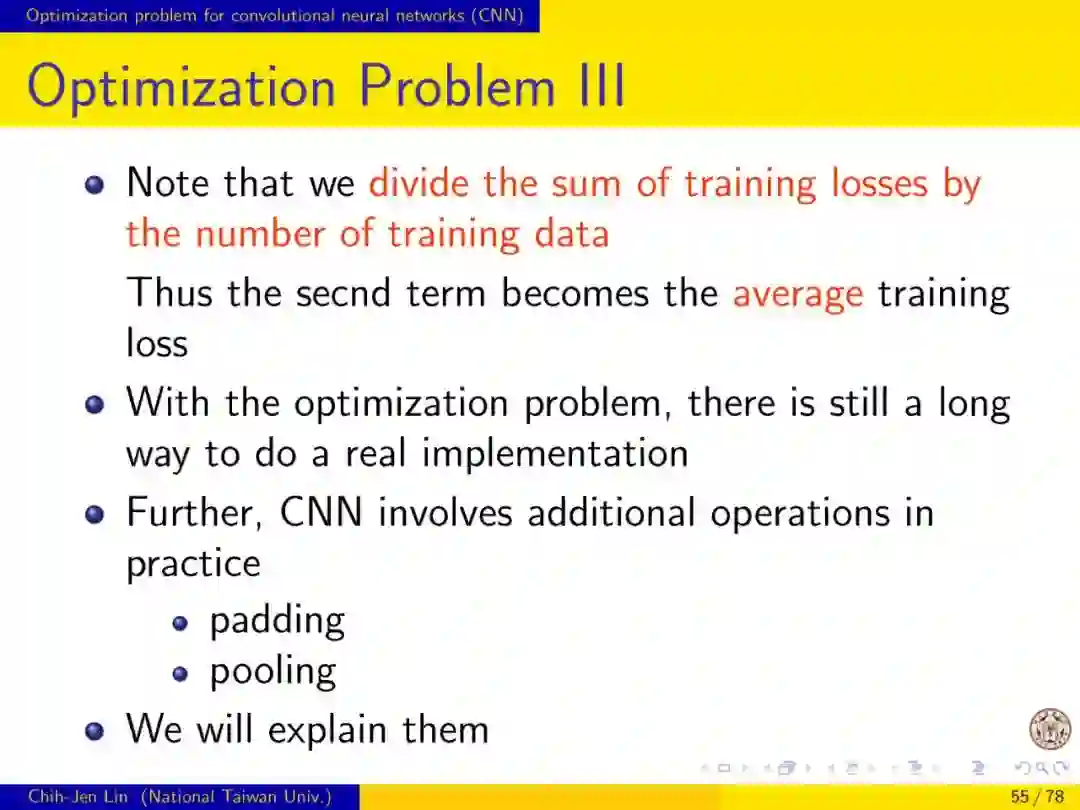 Optimization problem for convolutional neural networks (CNN)

Optimization Problem III

- Note that we divide the sum of training losses by the number of training data

 Thus the secnd term becomes the average training loss
- With the optimization problem, there is still a long way to do a real implementation
- Further, CNN involves additional operations in practice
  - padding
  - pooling
- We will explain them

Chih-Jen Lin (National Taiwan Univ.)

55 / 78